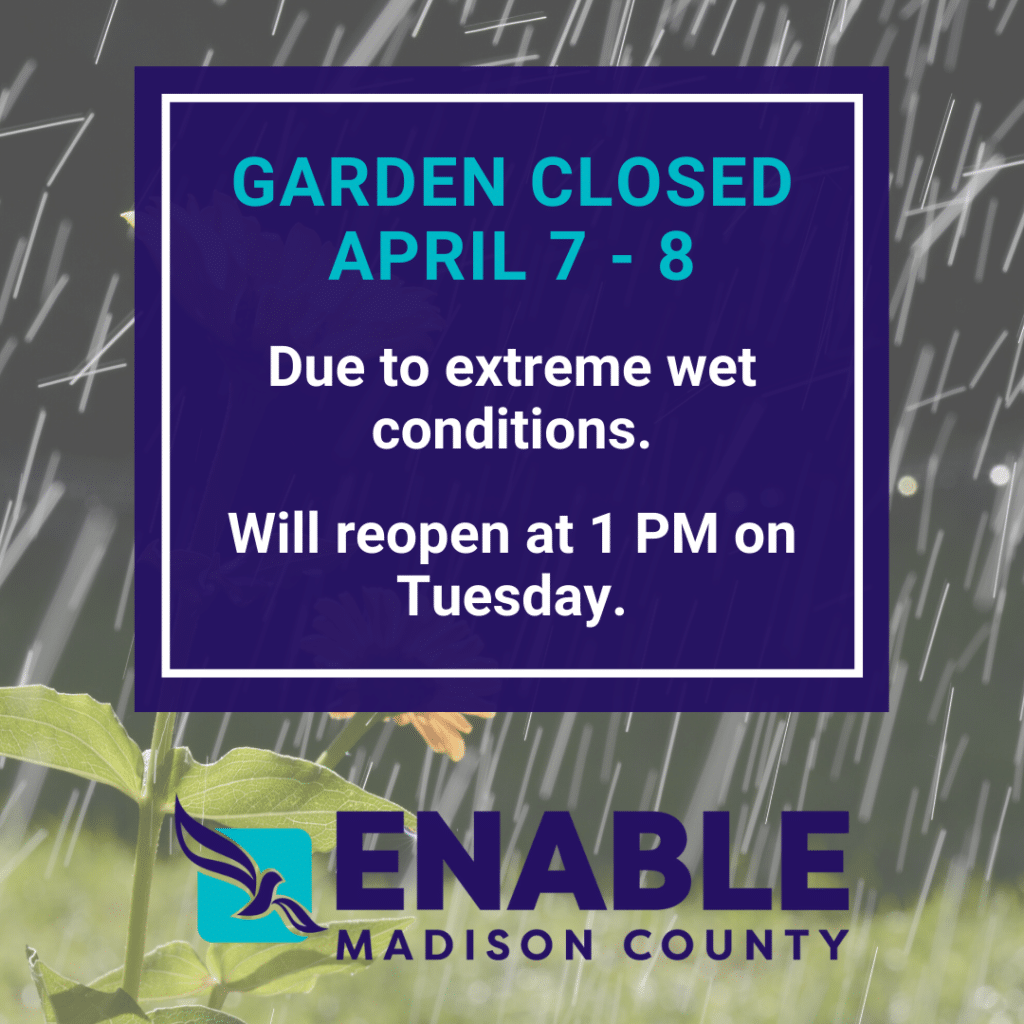 GARDEN CLOSED
APRIL 7 - 8

Due to extreme wet conditions.

Will reopen at 1 PM on Tuesday.

ENABLE
MADISON COUNTY